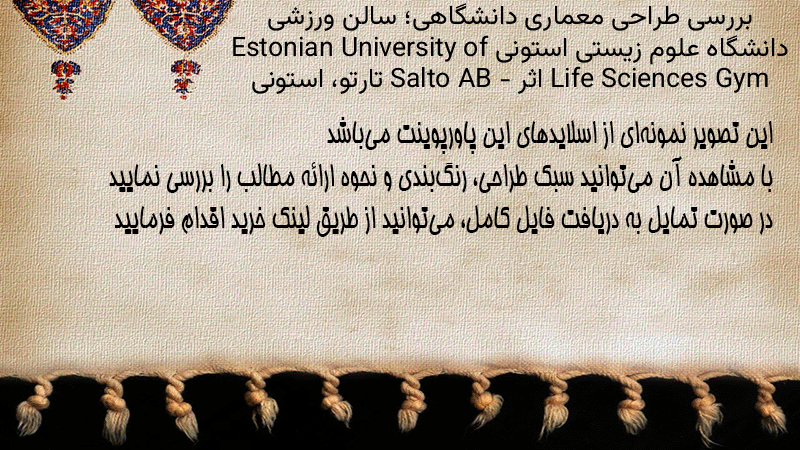 بررسی طراحی معماری دانشگاهی؛ سالن ورزشی دانشگاه علوم زیستی استونی Estonian University of Life Sciences Gym اثر Salto AB - تارتو، استونی

این تصویر نمونه‌ای از اسلایدهای این پاورپوینت می‌باشد
با مشاهده آن می‌توانید سبک طراحی، رنگ‌بندی و نحوه ارائه مطالب را بررسی نمایید
در صورت تمایل به دریافت فایل کامل، می‌توانید از طریق لینک خرید اقدام فرمایید